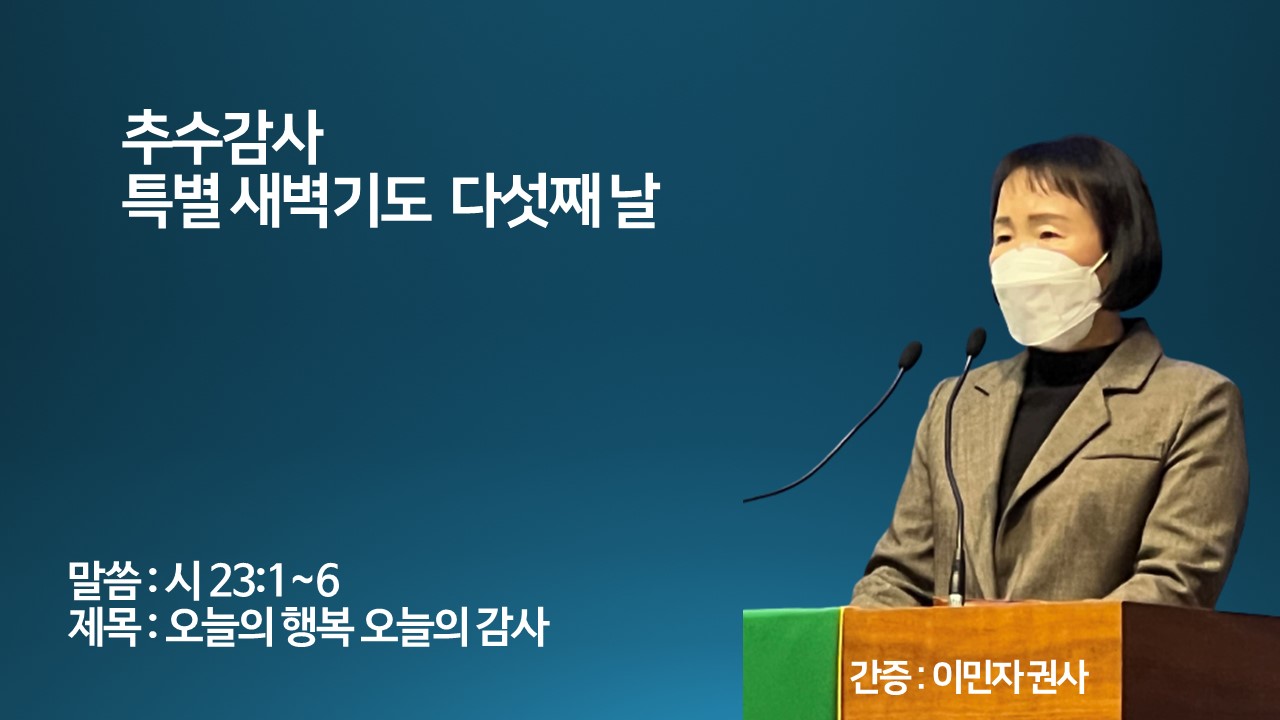 추수감사
특별 새벽기도 다섯째 날

말씀 : 시 23:1~6
제목 : 오늘의 행복 오늘의 감사

간증 : 이민자 권사